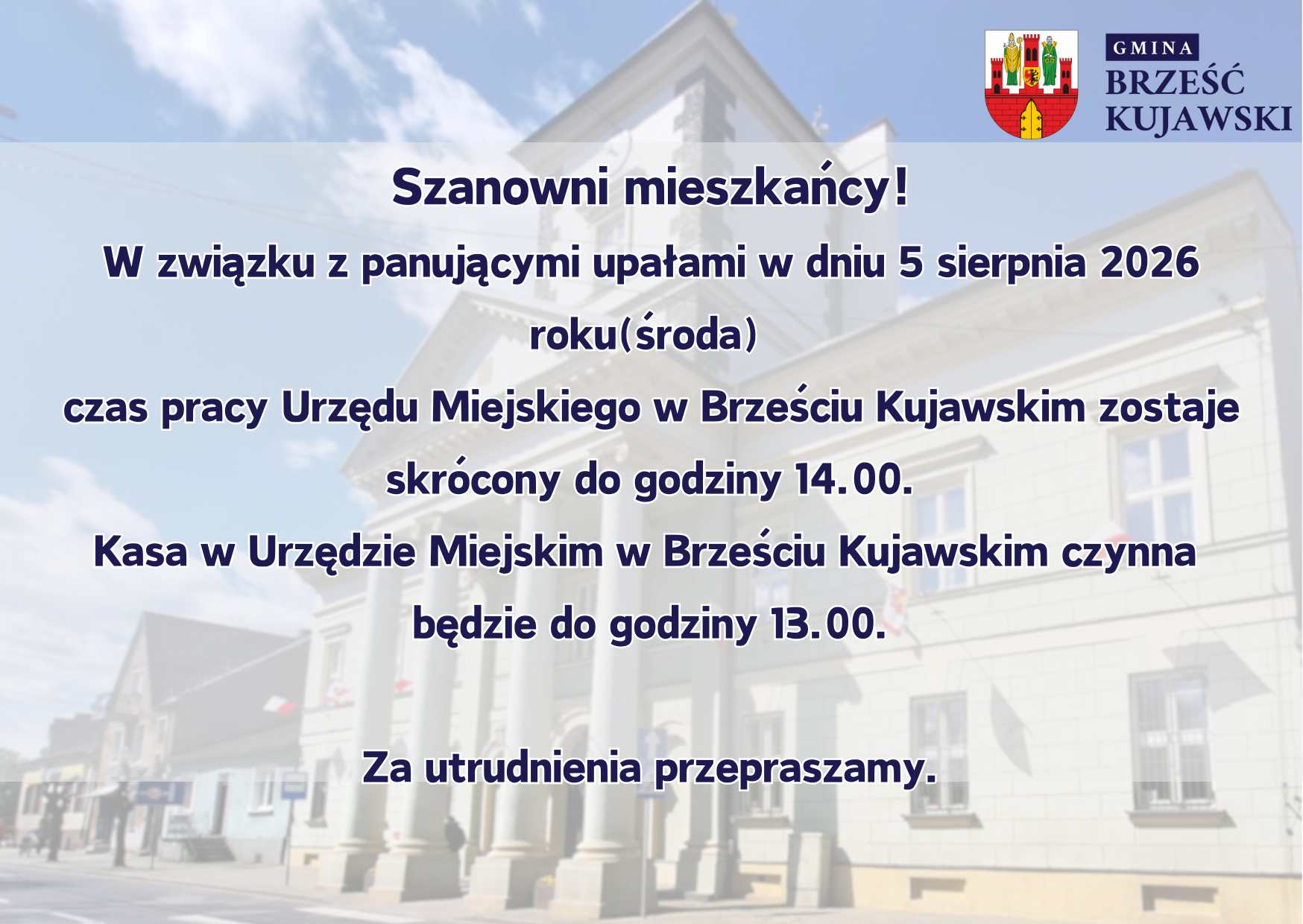 GMINA
BRZEŚĆ
KUJAWSKI

Szanowni mieszkańcy!

W związku z panującymi upałami w dniu 5 sierpnia 2026 roku(środa)

czas pracy Urzędu Miejskiego w Brześciu Kujawskim zostaje skrócony do godziny 14.00.

Kasa w Urzędzie Miejskim w Brześciu Kujawskim czynna będzie do godziny 13.00.

Za utrudnienia przepraszamy.